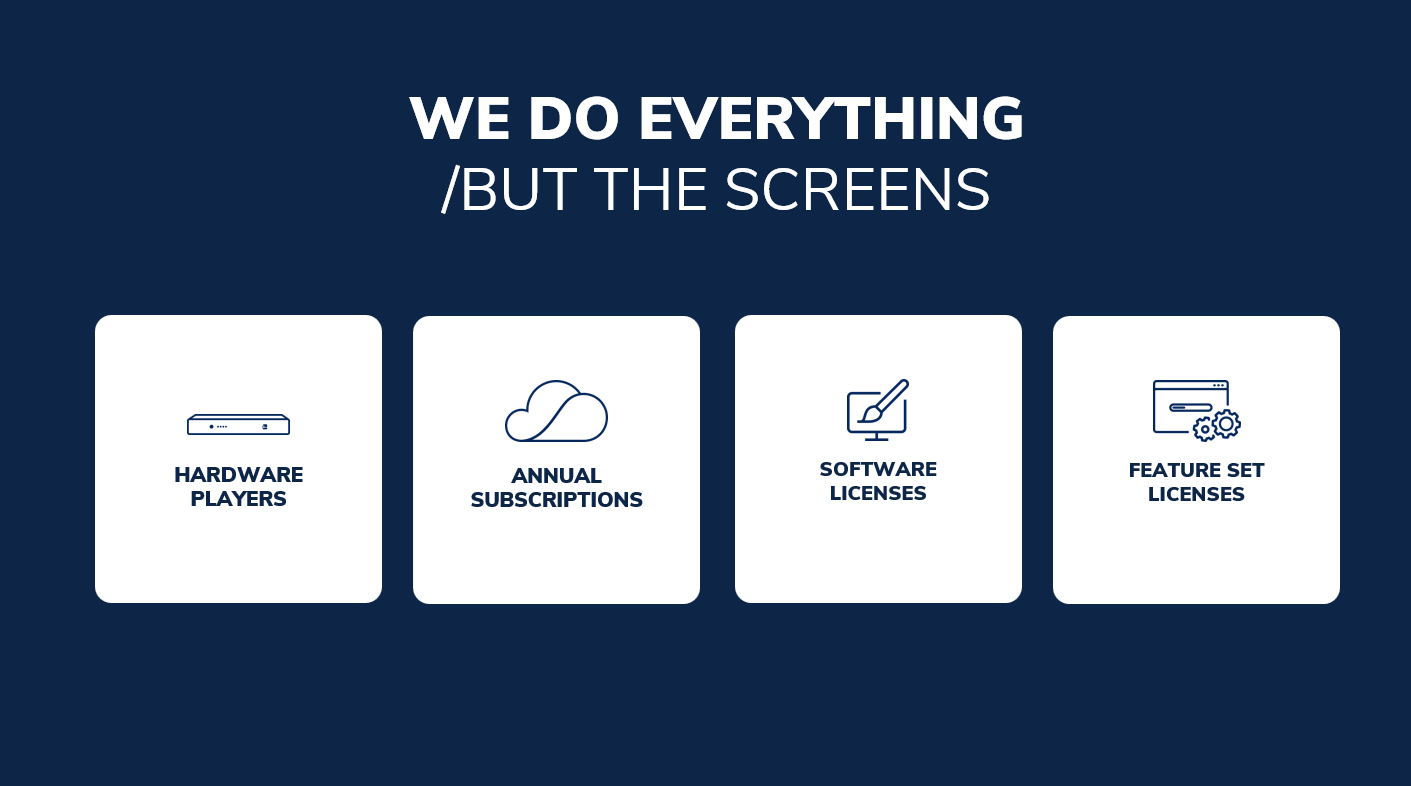 WE DO EVERYTHING
/BUT THE SCREENS

HARDWARE PLAYERS

ANNUAL SUBSCRIPTIONS

SOFTWARE LICENSES

FEATURE SET LICENSES